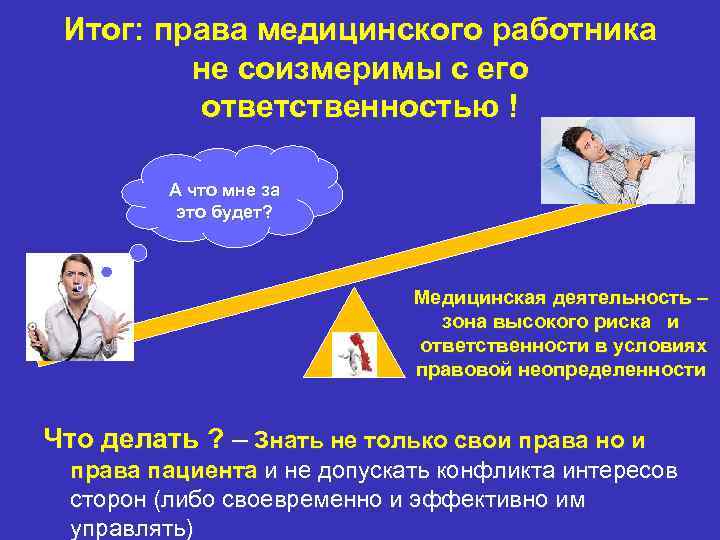 Итог: права медицинского работника не соизмеримы с его ответственностью !

А что мне за это будет?

Медицинская деятельность – зона высокого риска и ответственности в условиях правовой неопределенности

Что делать ? – Знать не только свои права но и права пациента и не допускать конфликта интересов сторон (либо своевременно и эффективно им управлять)